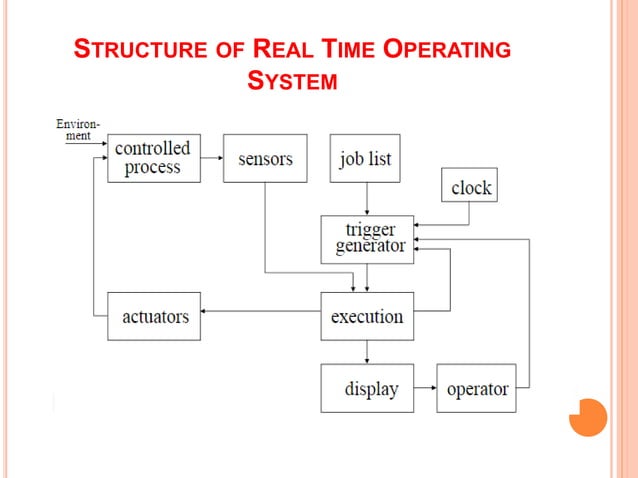 STRUCTURE OF REAL TIME OPERATING SYSTEM

Environment

controlled process

sensors

job list

clock

trigger generator

actuators

execution

display

operator